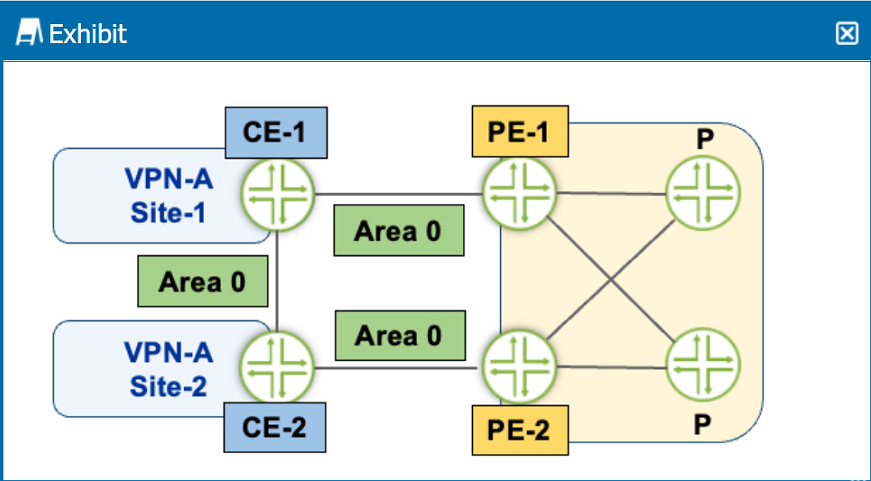 Exhibit

CE-1

PE-1

P

VPN-A
Site-1

Area 0

Area 0

Area 0

VPN-A
Site-2

CE-2

PE-2

P